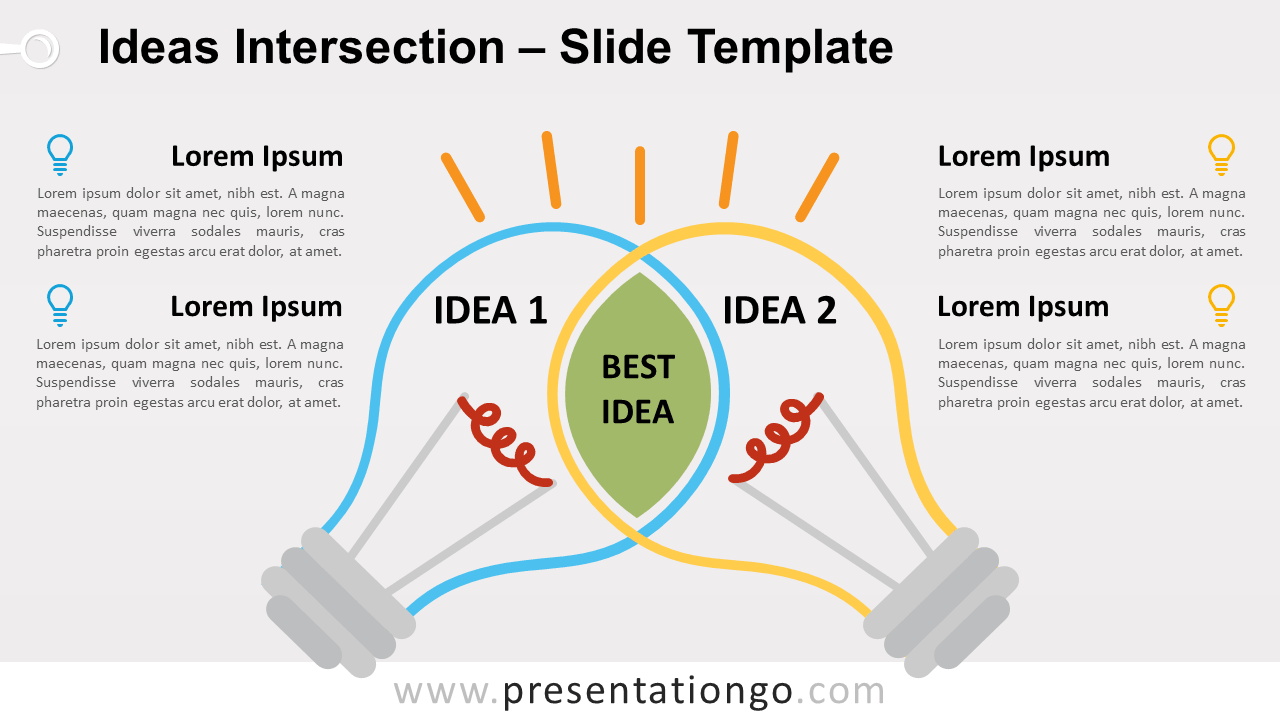 Ideas Intersection – Slide Template

Lorem Ipsum

Lorem ipsum dolor sit amet, nibh est. A magna maecenas, quam magna nec quis, lorem nunc. Suspendisse viverra sodales mauris, cras pharetra proin egestas arcu erat dolor, at amet.

Lorem Ipsum

Lorem ipsum dolor sit amet, nibh est. A magna maecenas, quam magna nec quis, lorem nunc. Suspendisse viverra sodales mauris, cras pharetra proin egestas arcu erat dolor, at amet.

IDEA 1

BEST IDEA

IDEA 2

Lorem Ipsum

Lorem ipsum dolor sit amet, nibh est. A magna maecenas, quam magna nec quis, lorem nunc. Suspendisse viverra sodales mauris, cras pharetra proin egestas arcu erat dolor, at amet.

Lorem Ipsum

Lorem ipsum dolor sit amet, nibh est. A magna maecenas, quam magna nec quis, lorem nunc. Suspendisse viverra sodales mauris, cras pharetra proin egestas arcu erat dolor, at amet.

www.presentationgo.com